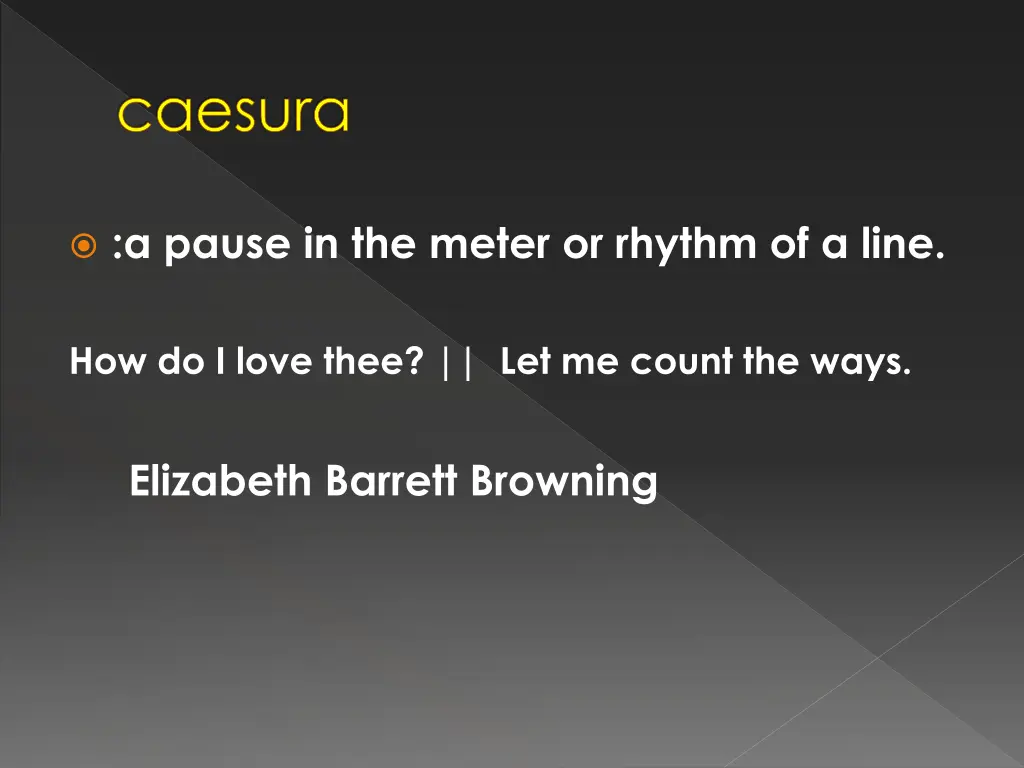 caesura

:a pause in the meter or rhythm of a line.

How do I love thee? || Let me count the ways.

Elizabeth Barrett Browning